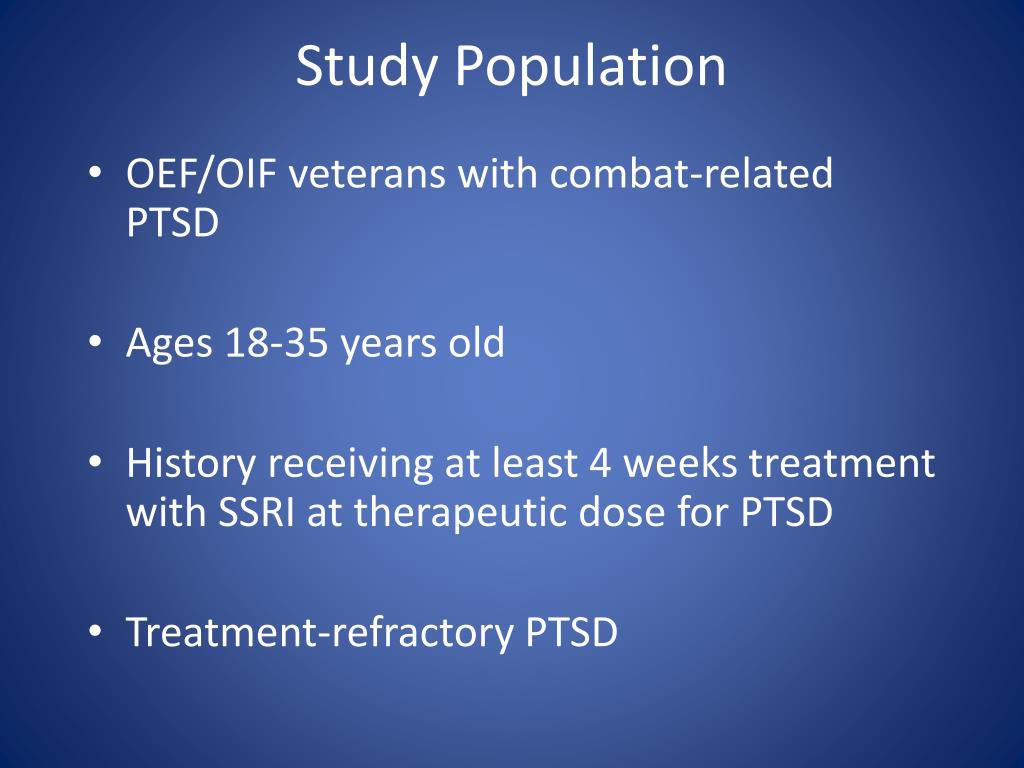 Study Population

• OEF/OIF veterans with combat-related PTSD

• Ages 18-35 years old

• History receiving at least 4 weeks treatment with SSRI at therapeutic dose for PTSD

• Treatment-refractory PTSD